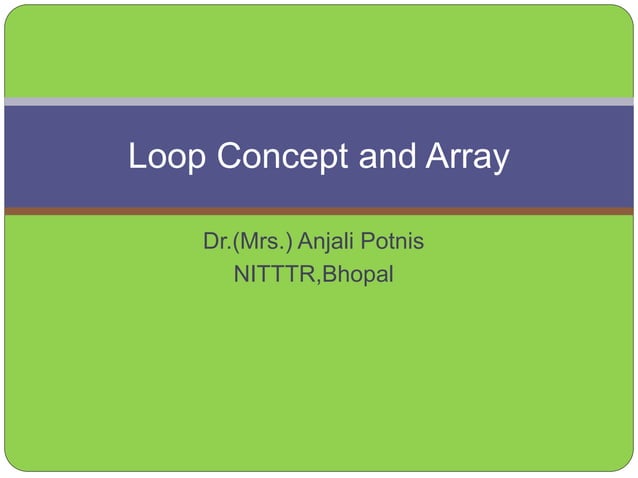 Loop Concept and Array

Dr.(Mrs.) Anjali Potnis
NITTTR,Bhopal